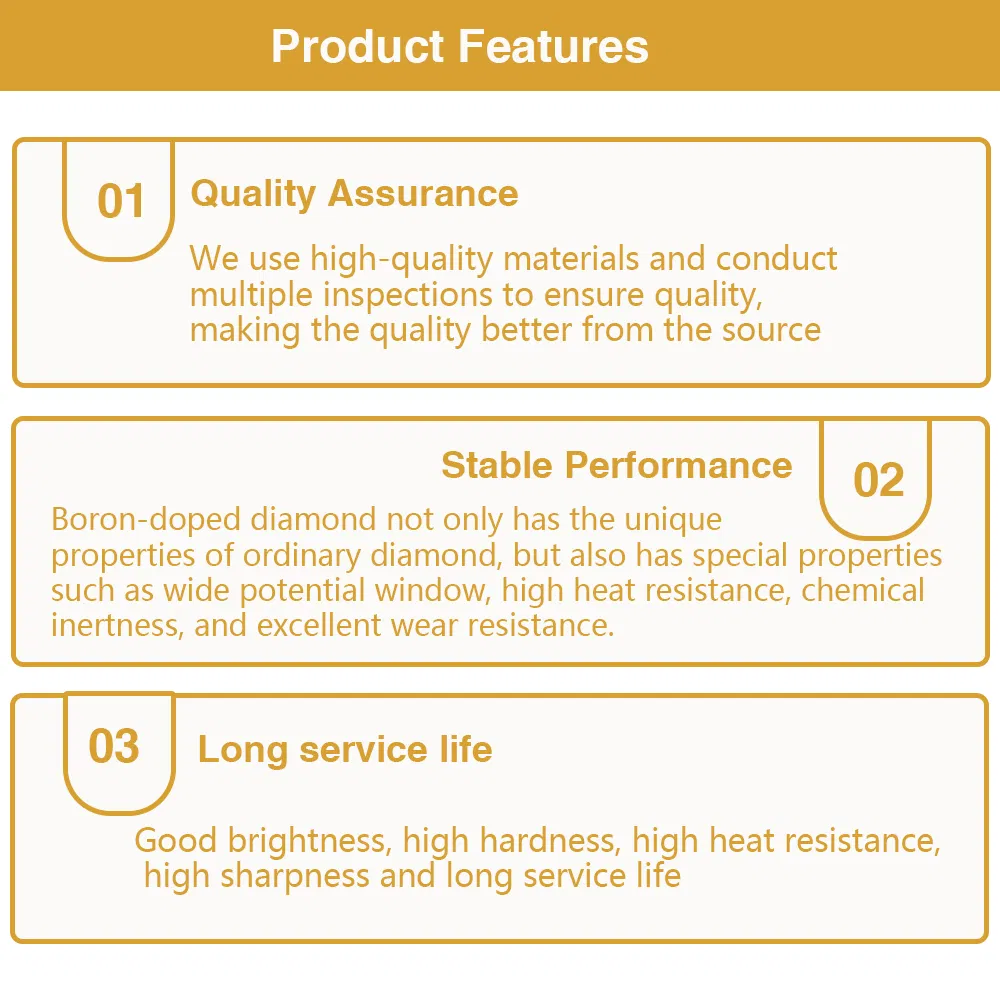 Product Features

01 Quality Assurance

We use high-quality materials and conduct multiple inspections to ensure quality, making the quality better from the source

Stable Performance 02

Boron-doped diamond not only has the unique properties of ordinary diamond, but also has special properties such as wide potential window, high heat resistance, chemical inertness, and excellent wear resistance.

03 Long service life

Good brightness, high hardness, high heat resistance, high sharpness and long service life